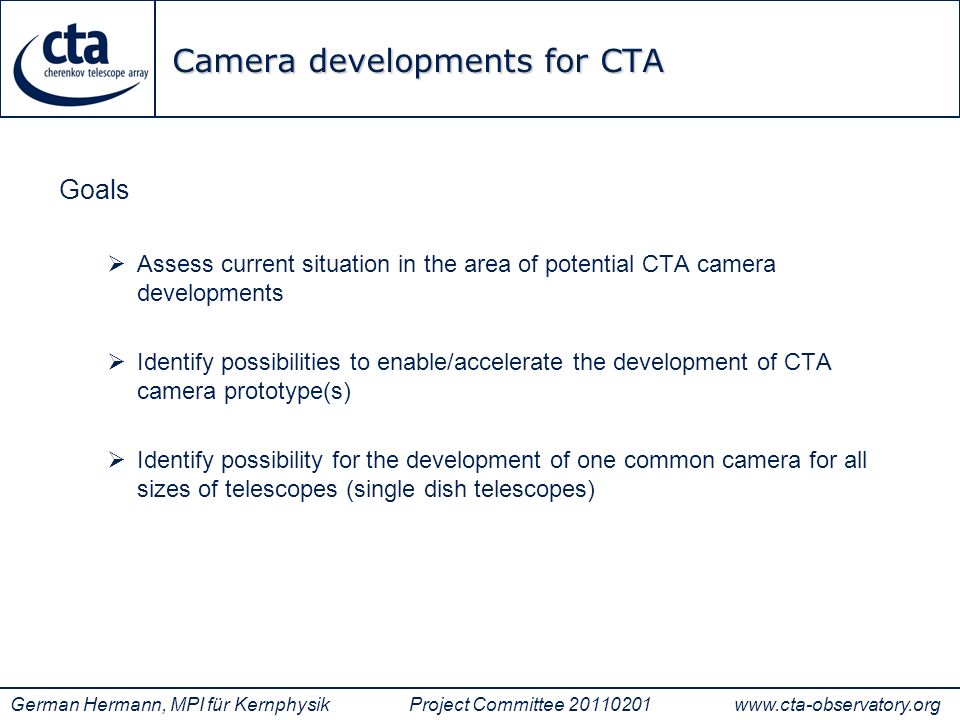 cta
cherenkov telescope array

Camera developments for CTA

Goals

➢ Assess current situation in the area of potential CTA camera developments

➢ Identify possibilities to enable/accelerate the development of CTA camera prototype(s)

➢ Identify possibility for the development of one common camera for all sizes of telescopes (single dish telescopes)

German Hermann, MPI für Kernphysik Project Committee 20110201 www.cta-observatory.org